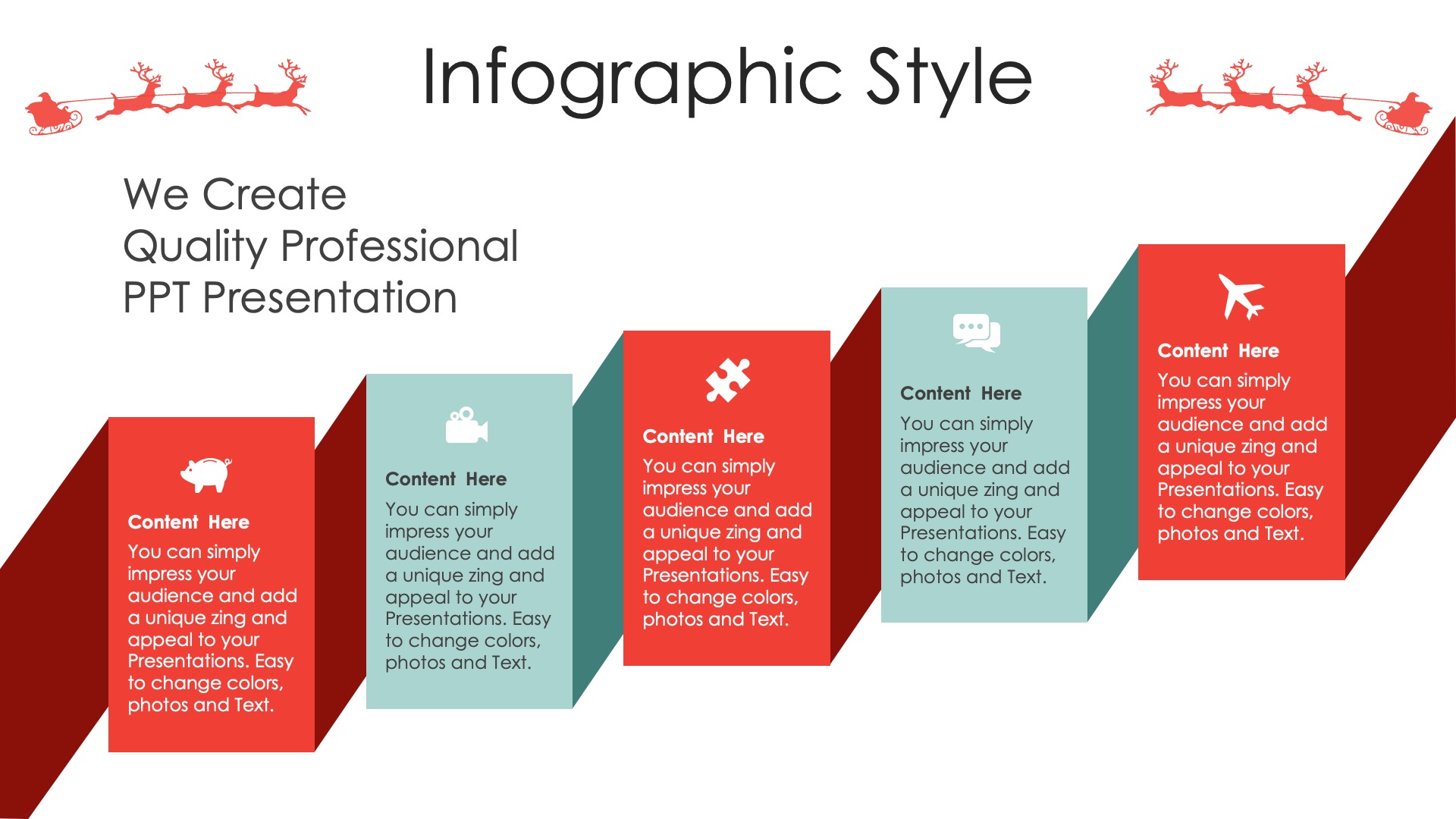 Infographic Style

We Create
Quality Professional
PPT Presentation

Content Here
You can simply impress your audience and add a unique zing and appeal to your Presentations. Easy to change colors, photos and Text.

Content Here
You can simply impress your audience and add a unique zing and appeal to your Presentations. Easy to change colors, photos and Text.

Content Here
You can simply impress your audience and add a unique zing and appeal to your Presentations. Easy to change colors, photos and Text.

Content Here
You can simply impress your audience and add a unique zing and appeal to your Presentations. Easy to change colors, photos and Text.

Content Here
You can simply impress your audience and add a unique zing and appeal to your Presentations. Easy to change colors, photos and Text.